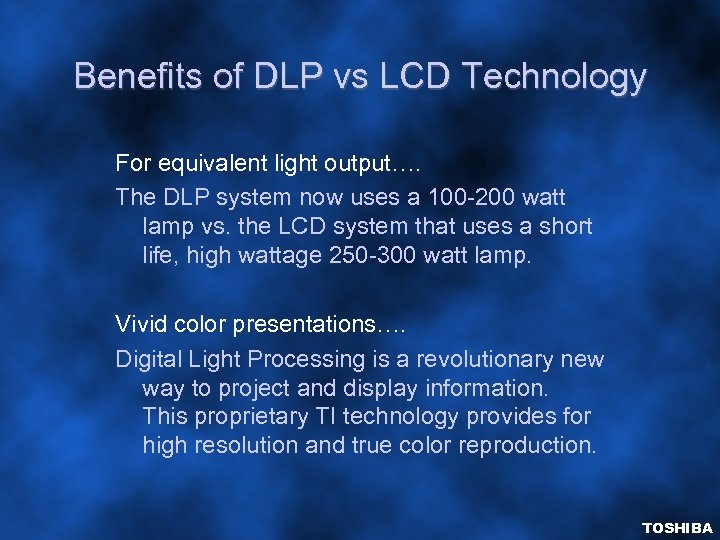 Benefits of DLP vs LCD Technology

For equivalent light output….

The DLP system now uses a 100-200 watt lamp vs. the LCD system that uses a short life, high wattage 250-300 watt lamp.

Vivid color presentations….

Digital Light Processing is a revolutionary new way to project and display information. This proprietary TI technology provides for high resolution and true color reproduction.

TOSHIBA